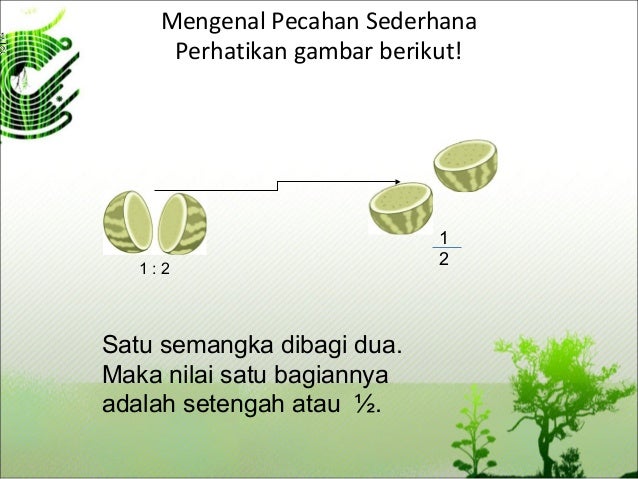 Mengenal Pecahan Sederhana
Perhatikan gambar berikut!

1 : 2

$\frac{1}{2}$

Satu semangka dibagi dua. Maka nilai satu bagiannya adalah setengah atau ½.